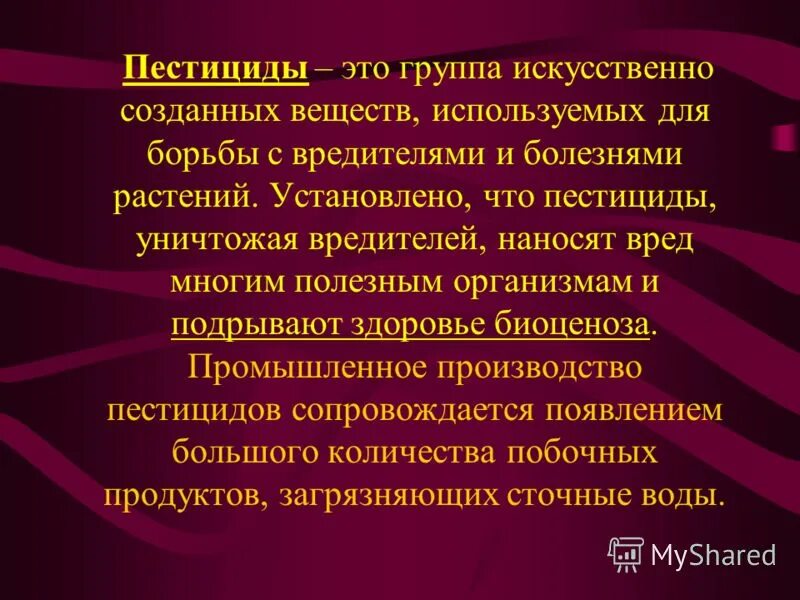 Пестициды – это группа искусственно созданных веществ, используемых для борьбы с вредителями и болезнями растений. Установлено, что пестициды, уничтожая вредителей, наносят вред многим полезным организмам и подрывают здоровье биоценоза. Промышленное производство пестицидов сопровождается появлением большого количества побочных продуктов, загрязняющих сточные воды.

MyShared